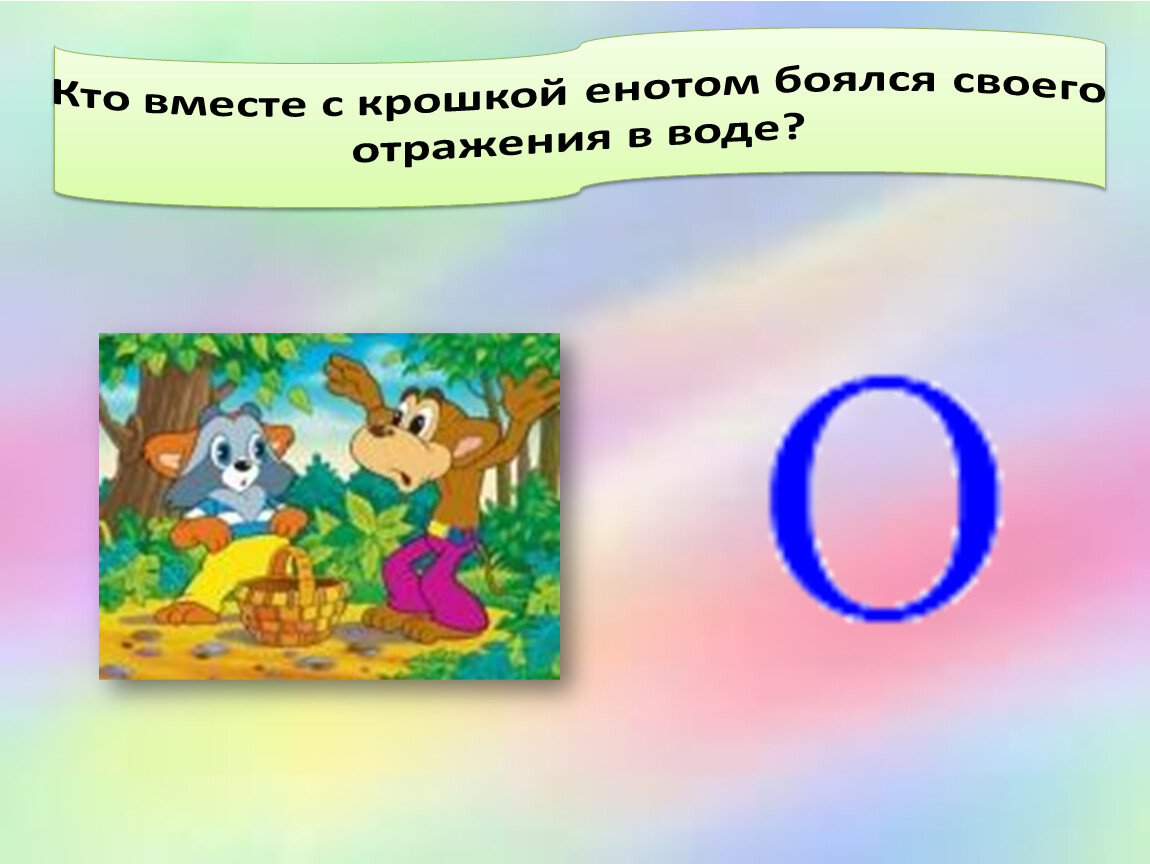 Кто вместе с крошкой енотом боялся своего отражения в воде?

О